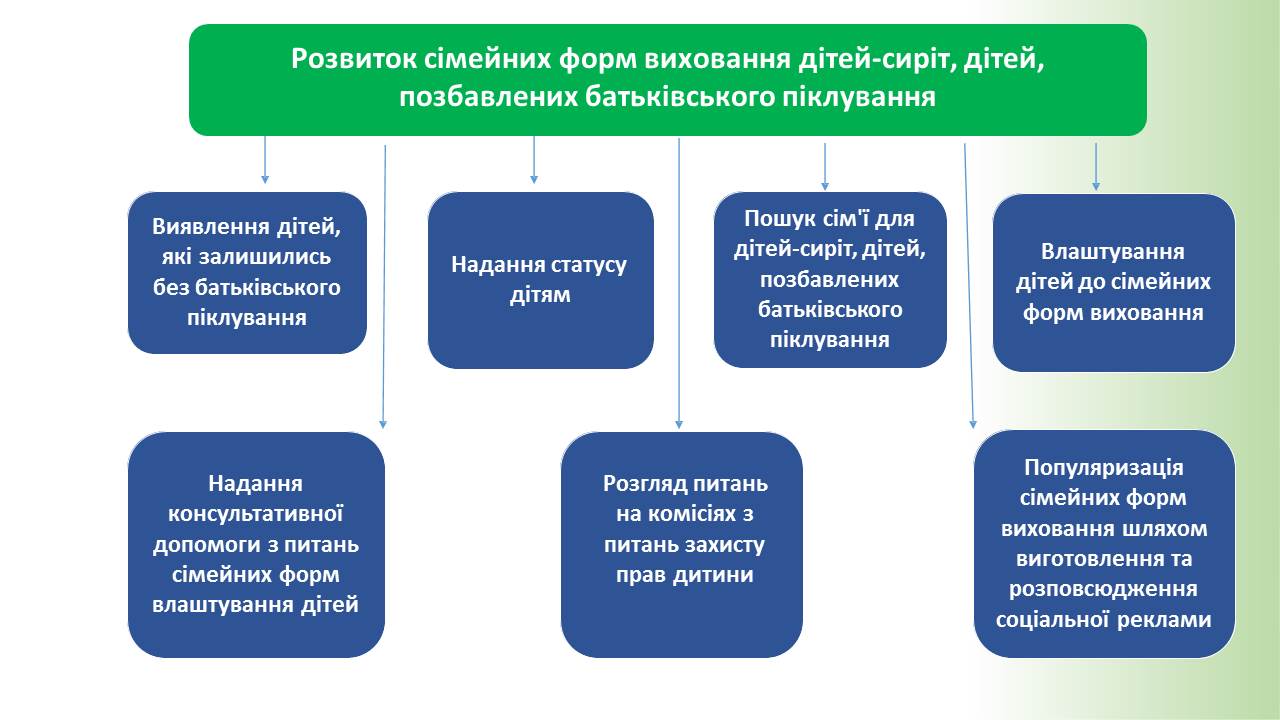 Розвиток сімейних форм виховання дітей-сиріт, дітей, позбавлених батьківського піклування

Виявлення дітей, які залишились без батьківського піклування

Надання статусу дітям

Пошук сім'ї для дітей-сиріт, дітей, позбавлених батьківського піклування

Влаштування дітей до сімейних форм виховання

Надання консультативної допомоги з питань сімейних форм влаштування дітей

Розгляд питань на комісіях з питань захисту прав дитини

Популяризація сімейних форм виховання шляхом виготовлення та розповсюдження соціальної реклами